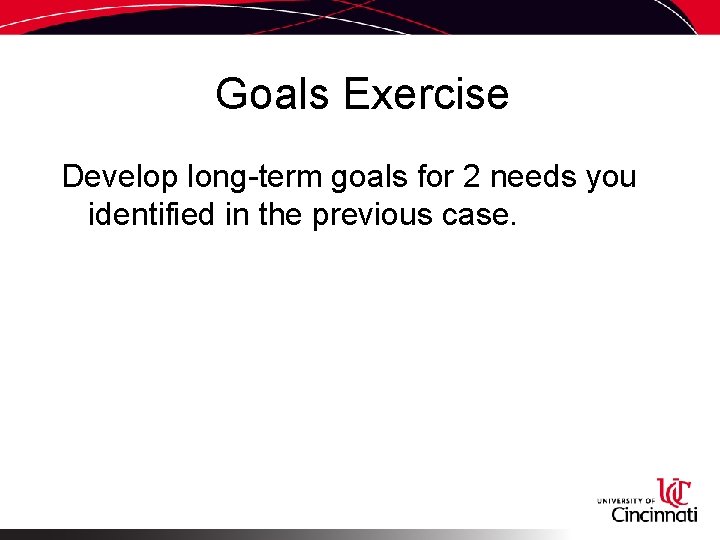 Goals Exercise

Develop long-term goals for 2 needs you identified in the previous case.

UC
UNIVERSITY OF Cincinnati